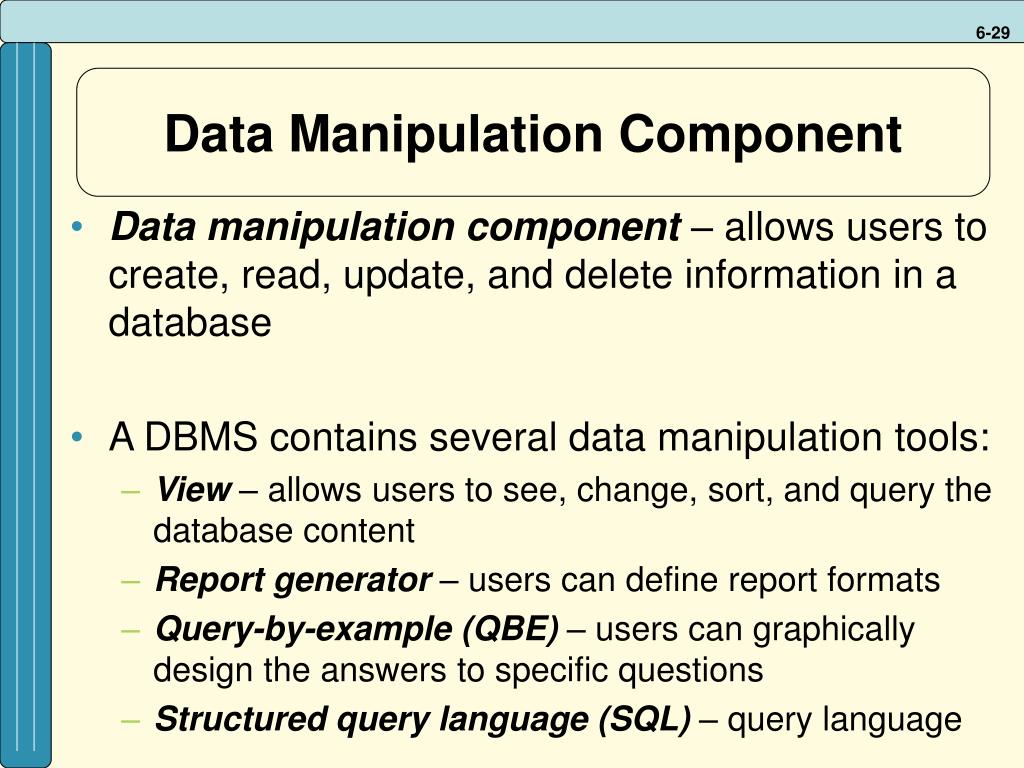 6-29

Data Manipulation Component

• Data manipulation component – allows users to create, read, update, and delete information in a database

• A DBMS contains several data manipulation tools:
– View – allows users to see, change, sort, and query the database content
– Report generator – users can define report formats
– Query-by-example (QBE) – users can graphically design the answers to specific questions
– Structured query language (SQL) – query language